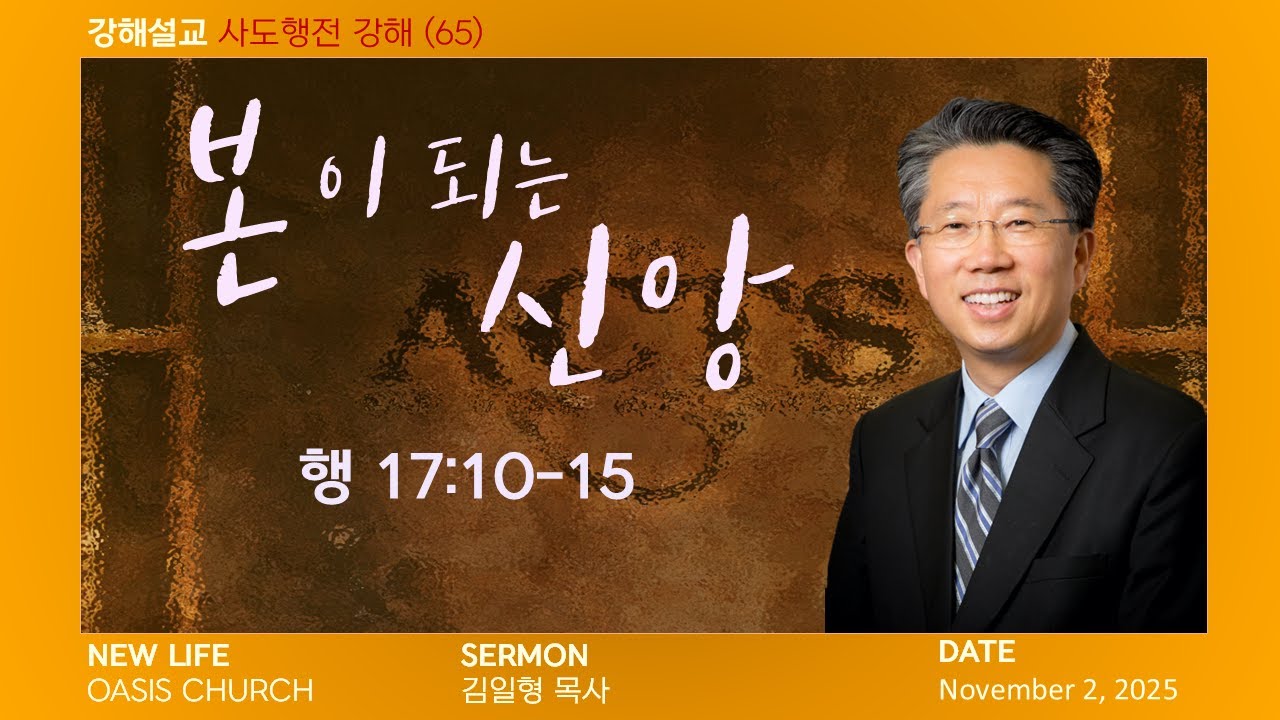 강해설교 사도행전 강해 (65)

본이 되는 신앙

행 17:10-15

NEW LIFE
OASIS CHURCH

SERMON
김일형 목사

DATE
November 2, 2025